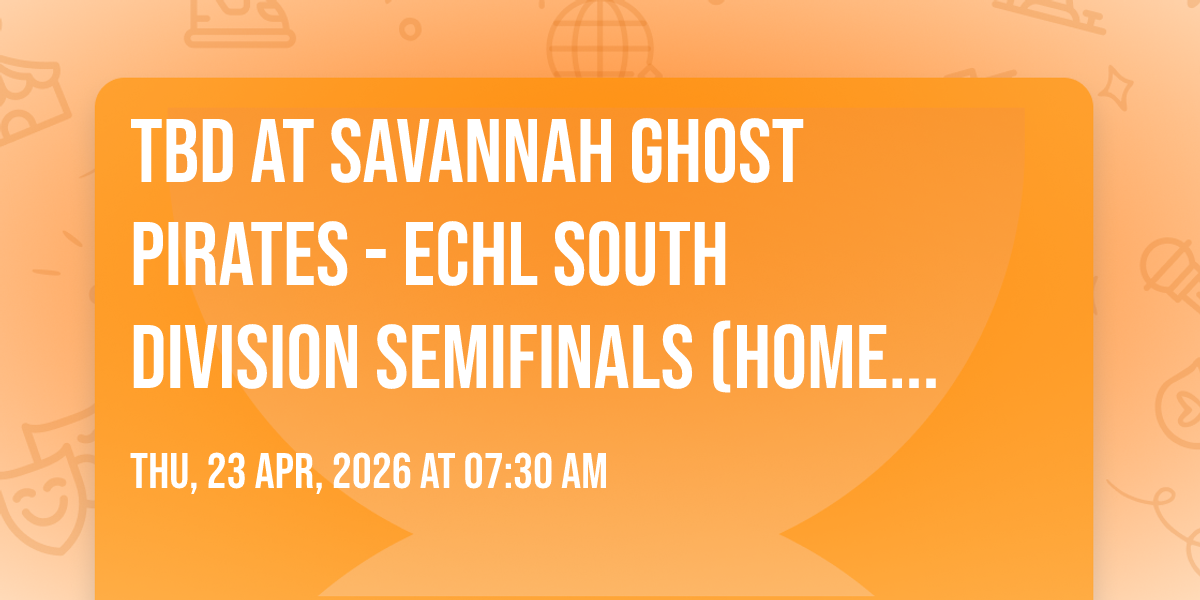 TBD AT SAVANNAH GHOST PIRATES - ECHL SOUTH DIVISION SEMIFINALS (HOME...

THU, 23 APR, 2026 AT 07:30 AM